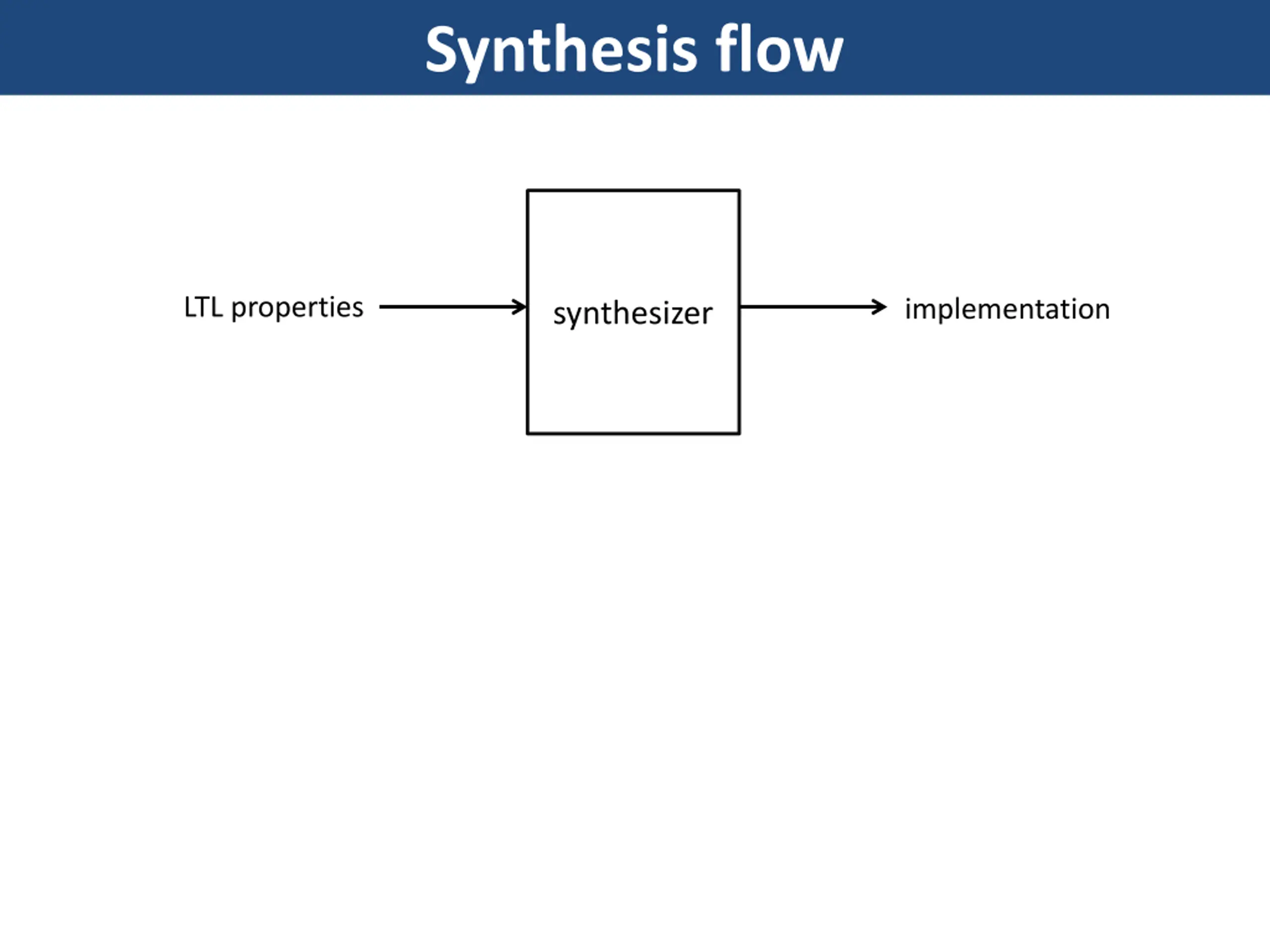 Synthesis flow

LTL properties

synthesizer

implementation